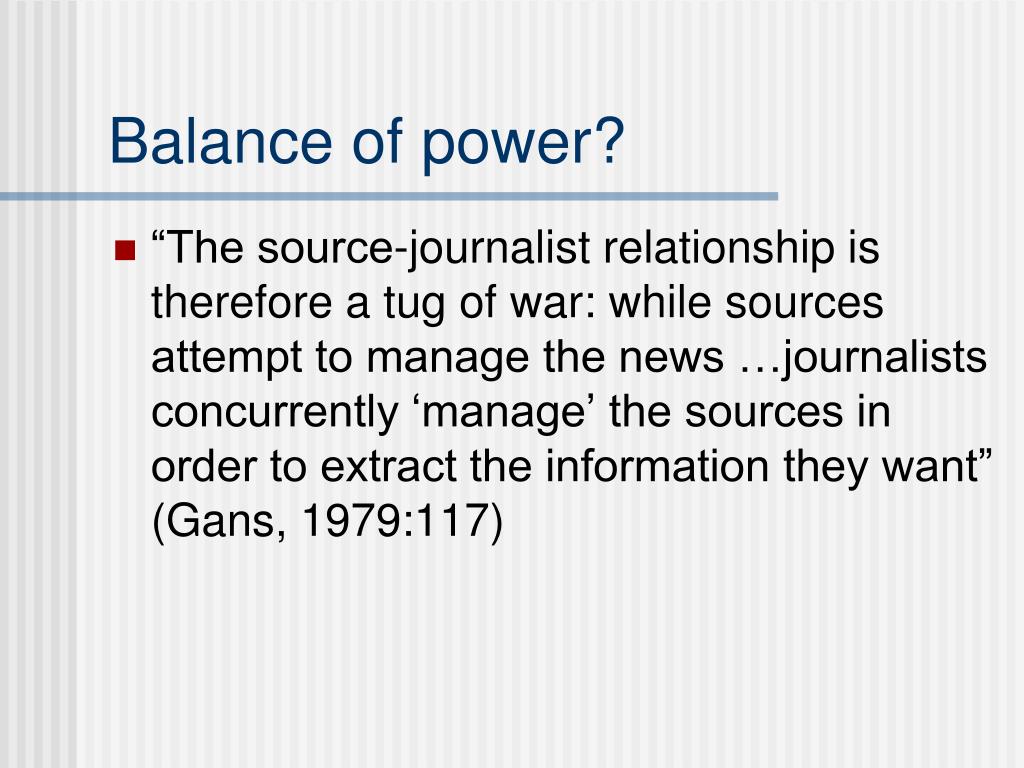 Balance of power?

“The source-journalist relationship is therefore a tug of war: while sources attempt to manage the news …journalists concurrently ‘manage’ the sources in order to extract the information they want” (Gans, 1979:117)